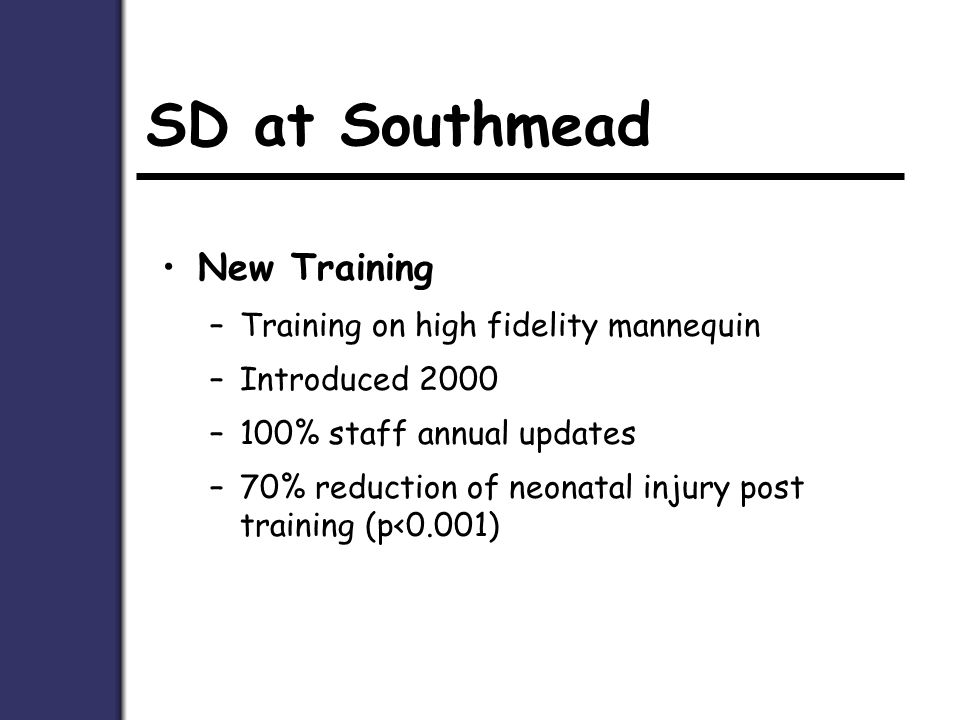 SD at Southmead

• New Training
  – Training on high fidelity mannequin
  – Introduced 2000
  – 100% staff annual updates
  – 70% reduction of neonatal injury post training (p<0.001)